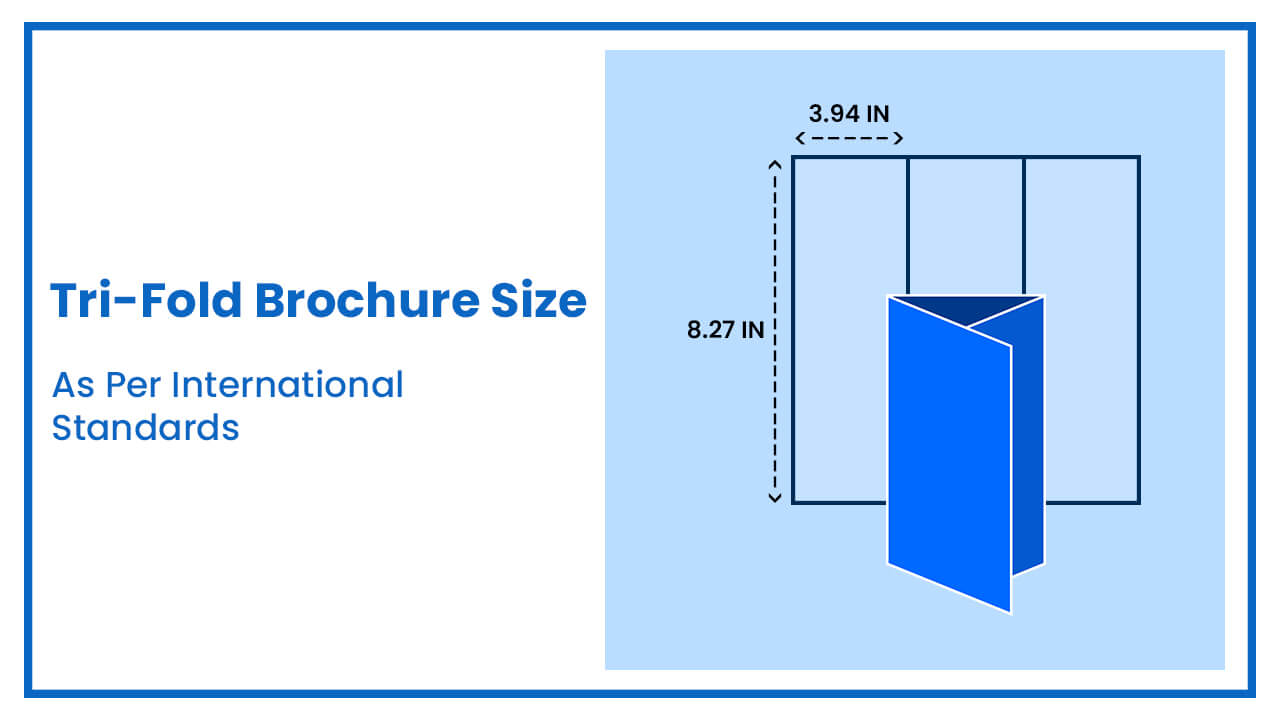 Tri-Fold Brochure Size

As Per International Standards

3.94 IN

8.27 IN